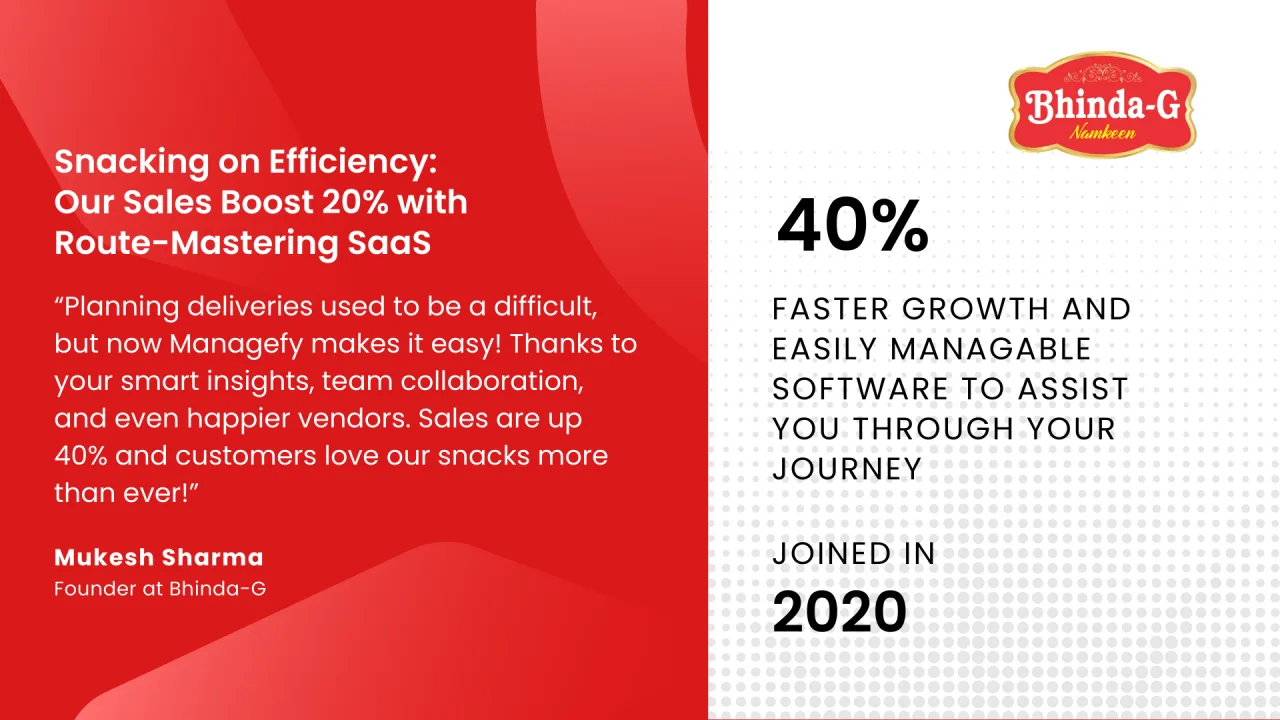 Snacking on Efficiency: Our Sales Boost 20% with Route-Mastering SaaS

"Planning deliveries used to be a difficult, but now Managefy makes it easy! Thanks to your smart insights, team collaboration, and even happier vendors. Sales are up 40% and customers love our snacks more than ever!"

Mukesh Sharma
Founder at Bhinda-G

Bhinda-G
Namkeen

40%

FASTER GROWTH AND EASILY MANAGABLE SOFTWARE TO ASSIST YOU THROUGH YOUR JOURNEY

JOINED IN
2020